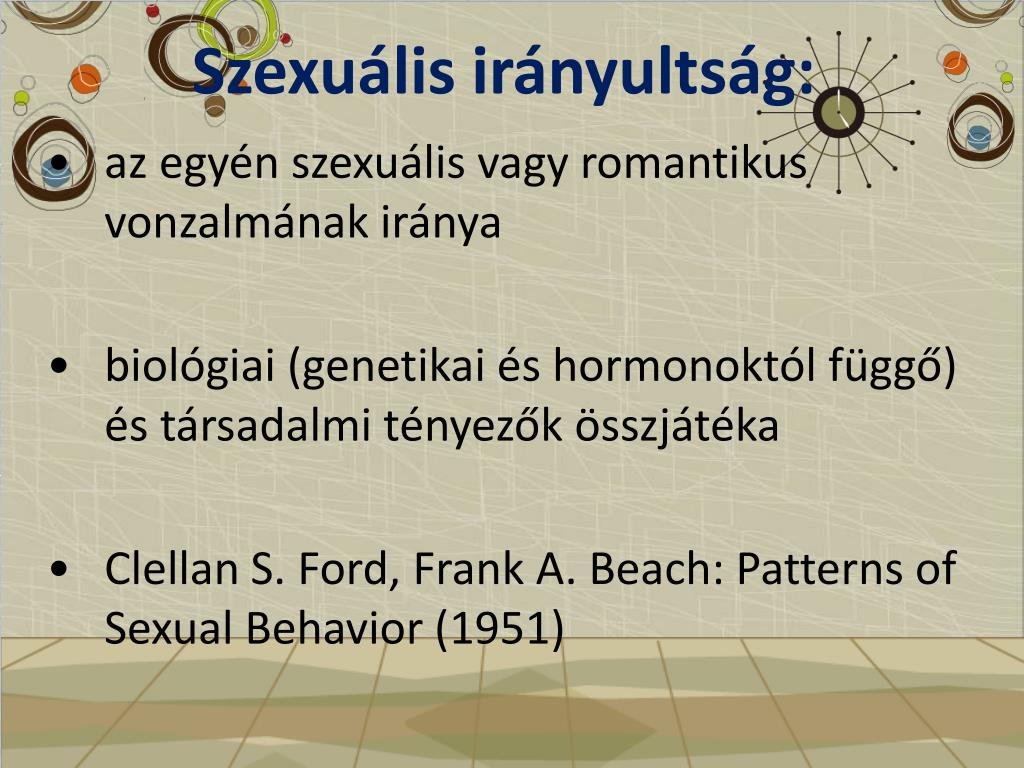 Szexuális irányultság:

• az egyén szexuális vagy romantikus vonzalmának iránya

• biológiai (genetikai és hormonoktól függő) és társadalmi tényezők összjátéka

• Clellan S. Ford, Frank A. Beach: Patterns of Sexual Behavior (1951)